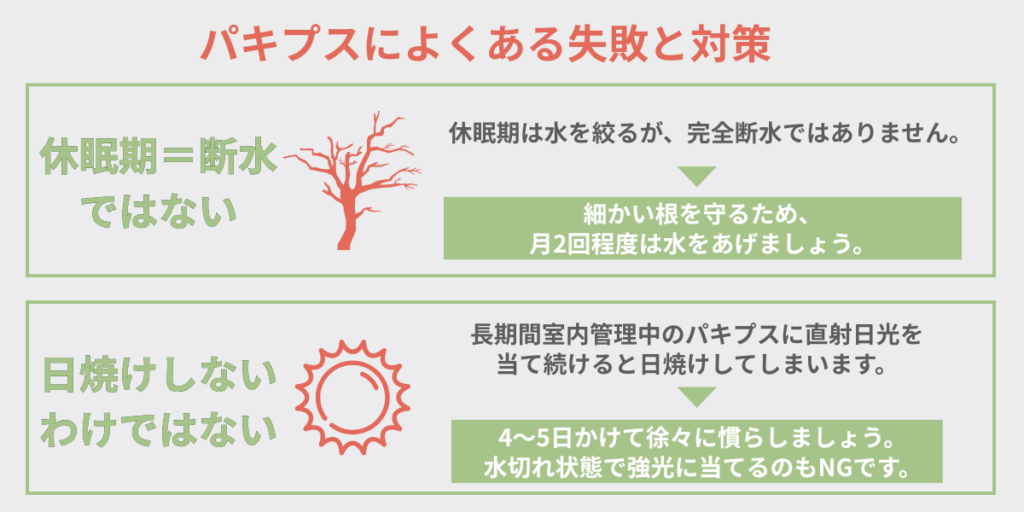 パキプスによくある失敗と対策

休眠期＝断水ではない

休眠期は水を絞るが、完全断水ではありません。

細かい根を守るため、月2回程度は水をあげましょう。

日焼けしないわけではない

長期間室内管理中のパキプスに直射日光を当て続けると日焼けしてしまいます。

4〜5日かけて徐々に慣らしましょう。水切れ状態で強光に当てるのもNGです。